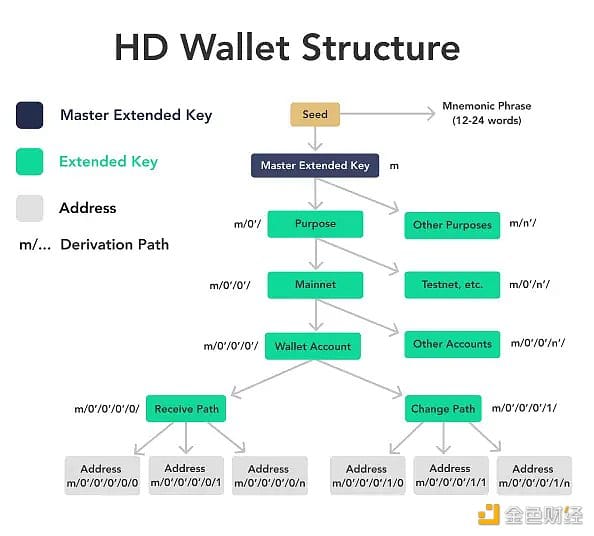 HD Wallet Structure

Master Extended Key

Extended Key

Address

m/... Derivation Path

Seed

Mnemonic Phrase (12-24 words)

Master Extended Key m

m/0'/ Purpose

Other Purposes m/n'/

m/0'/0'/ Mainnet

Testnet, etc. m/0'/n'/

m/0'/0'/0'/ Wallet Account

Other Accounts m/0'/0'/n'/

m/0'/0'/0'/0/ Receive Path

Change Path m/0'/0'/0'/1/

Address m/0'/0'/0'/0/0

Address m/0'/0'/0'/0/1

Address m/0'/0'/0'/0/n

Address m/0'/0'/0'/1/0

Address m/0'/0'/0'/1/1

Address m/0'/0'/0'/1/n

金色财经